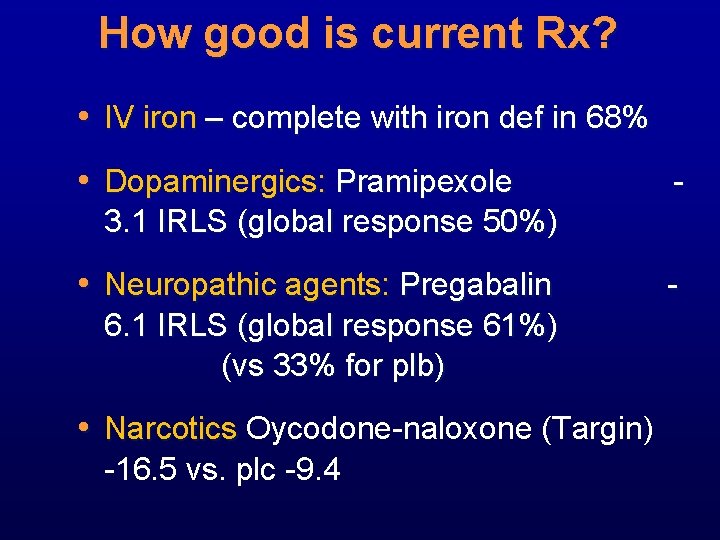 How good is current Rx?

• IV iron – complete with iron def in 68%

• Dopaminergics: Pramipexole - 3.1 IRLS (global response 50%)

• Neuropathic agents: Pregabalin - 6.1 IRLS (global response 61%) (vs 33% for plb)

• Narcotics Oycodone-naloxone (Targin) -16.5 vs. plc -9.4